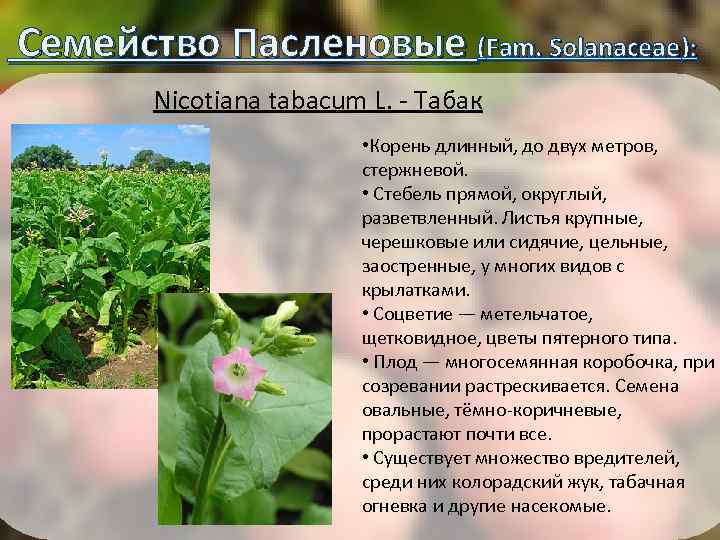 Семейство Пасленовые (Fam. Solanaceae):

Nicotiana tabacum L. - Табак

•Корень длинный, до двух метров, стержневой.
• Стебель прямой, округлый, разветвленный. Листья крупные, черешковые или сидячие, цельные, заостренные, у многих видов с крылатками.
• Соцветие — метельчатое, щетковидное, цветы пятерного типа.
• Плод — многосемянная коробочка, при созревании растрескивается. Семена овальные, тёмно-коричневые, прорастают почти все.
• Существует множество вредителей, среди них колорадский жук, табачная огневка и другие насекомые.